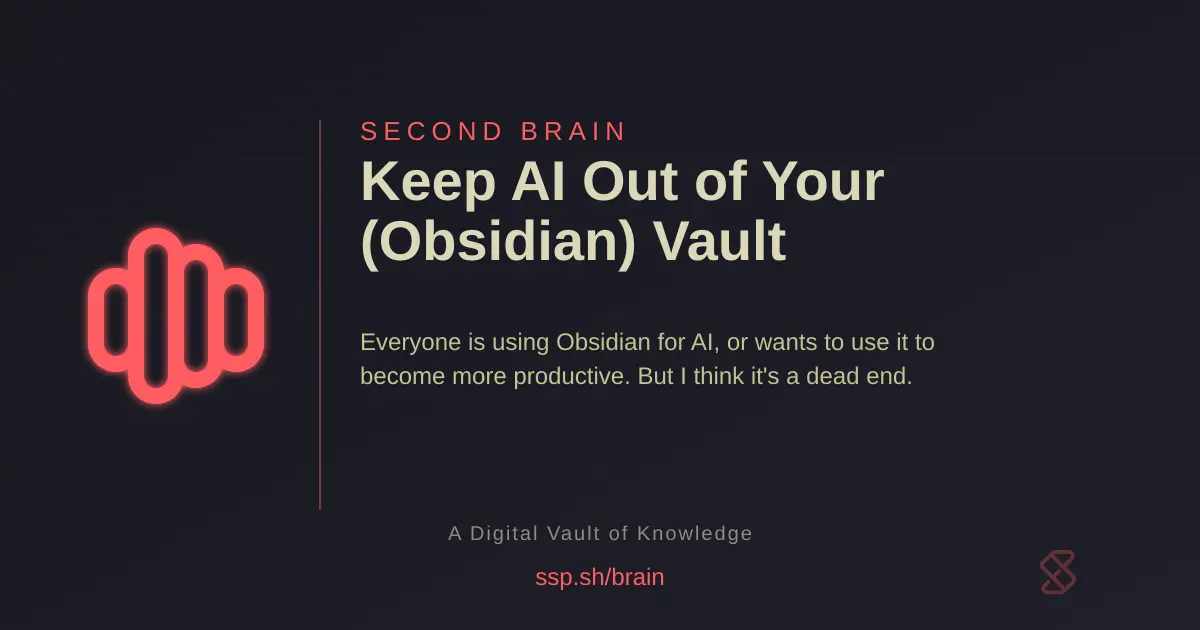 SECOND BRAIN

Keep AI Out of Your (Obsidian) Vault

Everyone is using Obsidian for AI, or wants to use it to become more productive. But I think it's a dead end.

A Digital Vault of Knowledge

ssp.sh/brain